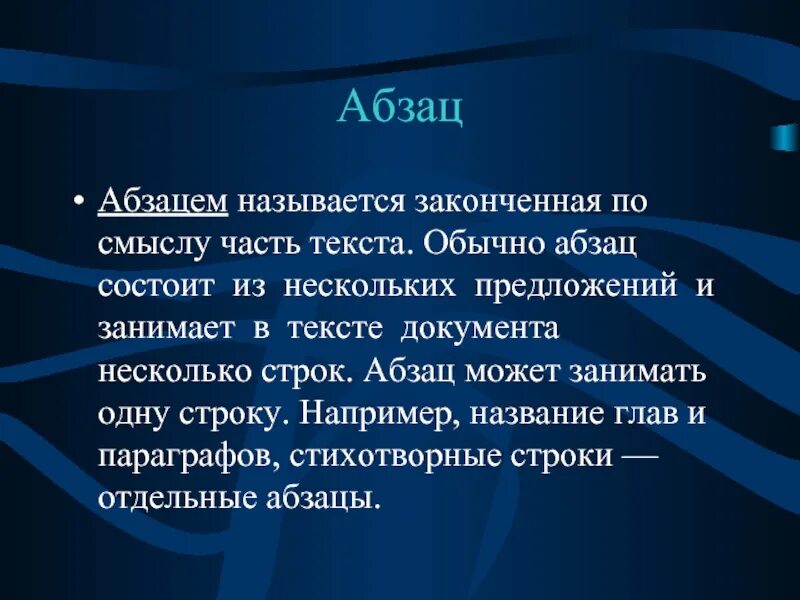 Абзац

• Абзацем называется законченная по смыслу часть текста. Обычно абзац состоит из нескольких предложений и занимает в тексте документа несколько строк. Абзац может занимать одну строку. Например, название глав и параграфов, стихотворные строки — отдельные абзацы.